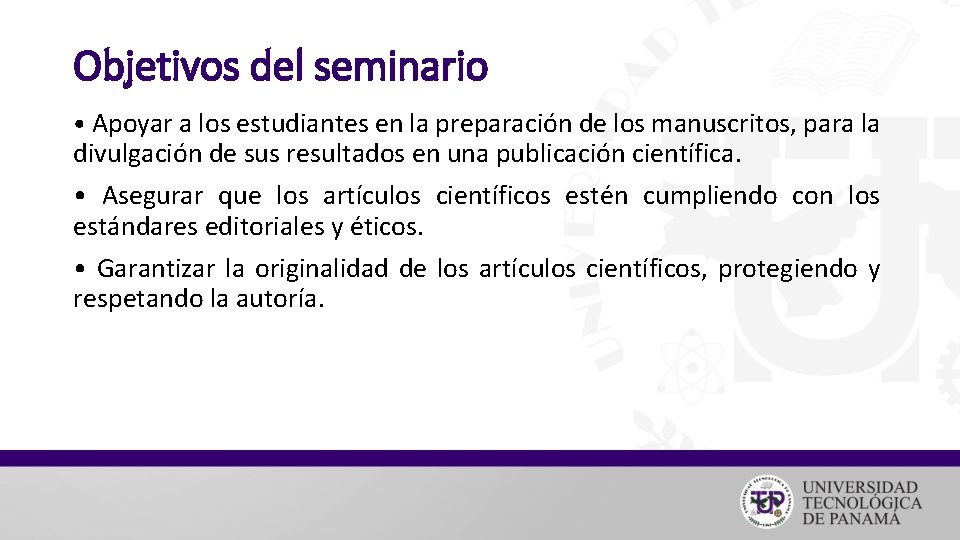 Objetivos del seminario

• Apoyar a los estudiantes en la preparación de los manuscritos, para la divulgación de sus resultados en una publicación científica.

• Asegurar que los artículos científicos estén cumpliendo con los estándares editoriales y éticos.

• Garantizar la originalidad de los artículos científicos, protegiendo y respetando la autoría.

UNIVERSIDAD TECNOLÓGICA DE PANAMÁ